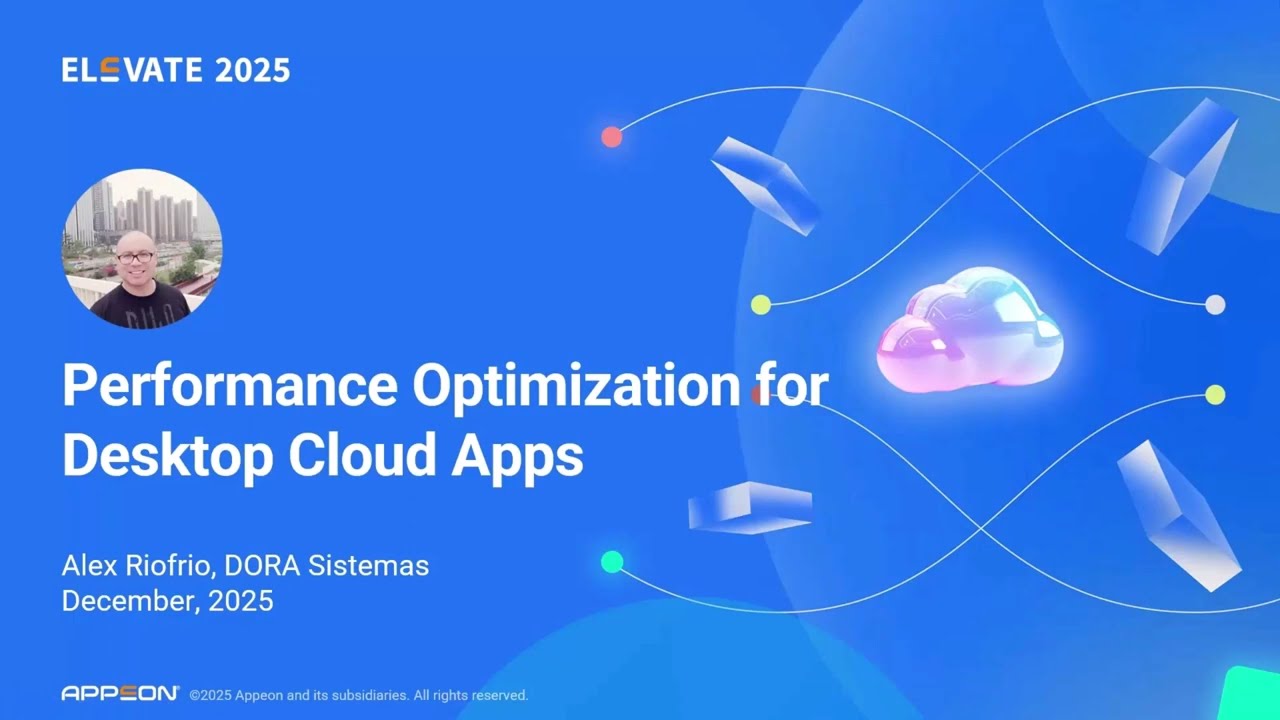 ELEVATE 2025

Performance Optimization for Desktop Cloud Apps

Alex Riofrio, DORA Sistemas
December, 2025

APPEON ©2025 Appeon and its subsidiaries. All rights reserved.